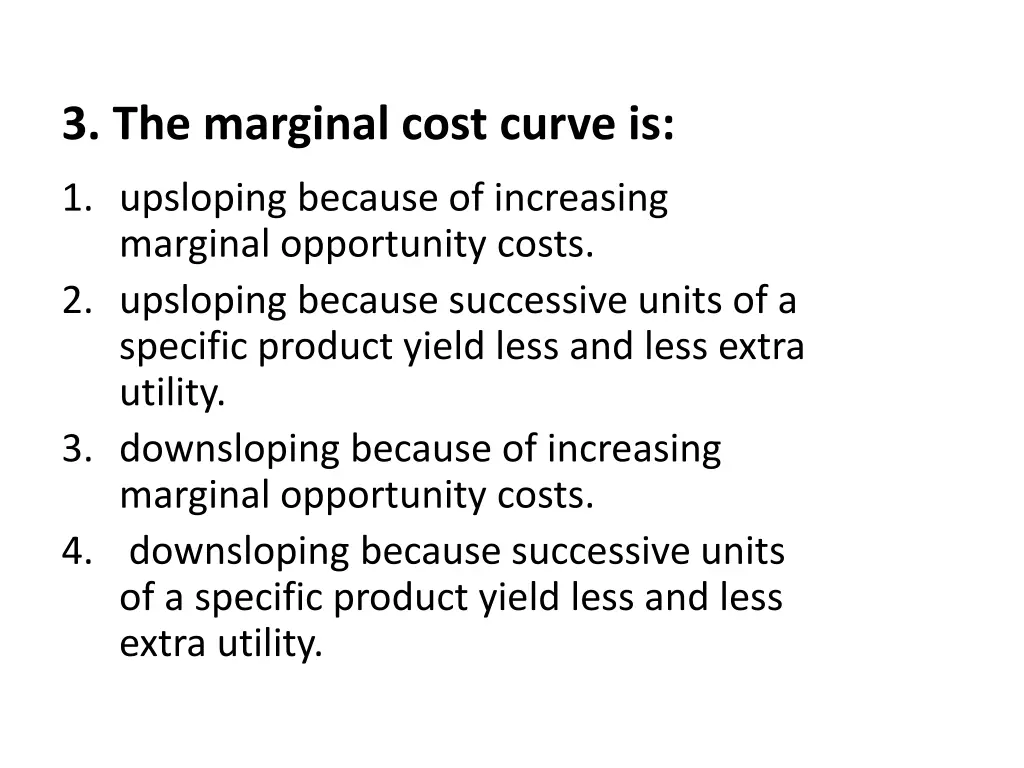 3. The marginal cost curve is:

1. upsloping because of increasing marginal opportunity costs.
2. upsloping because successive units of a specific product yield less and less extra utility.
3. downsloping because of increasing marginal opportunity costs.
4. downsloping because successive units of a specific product yield less and less extra utility.